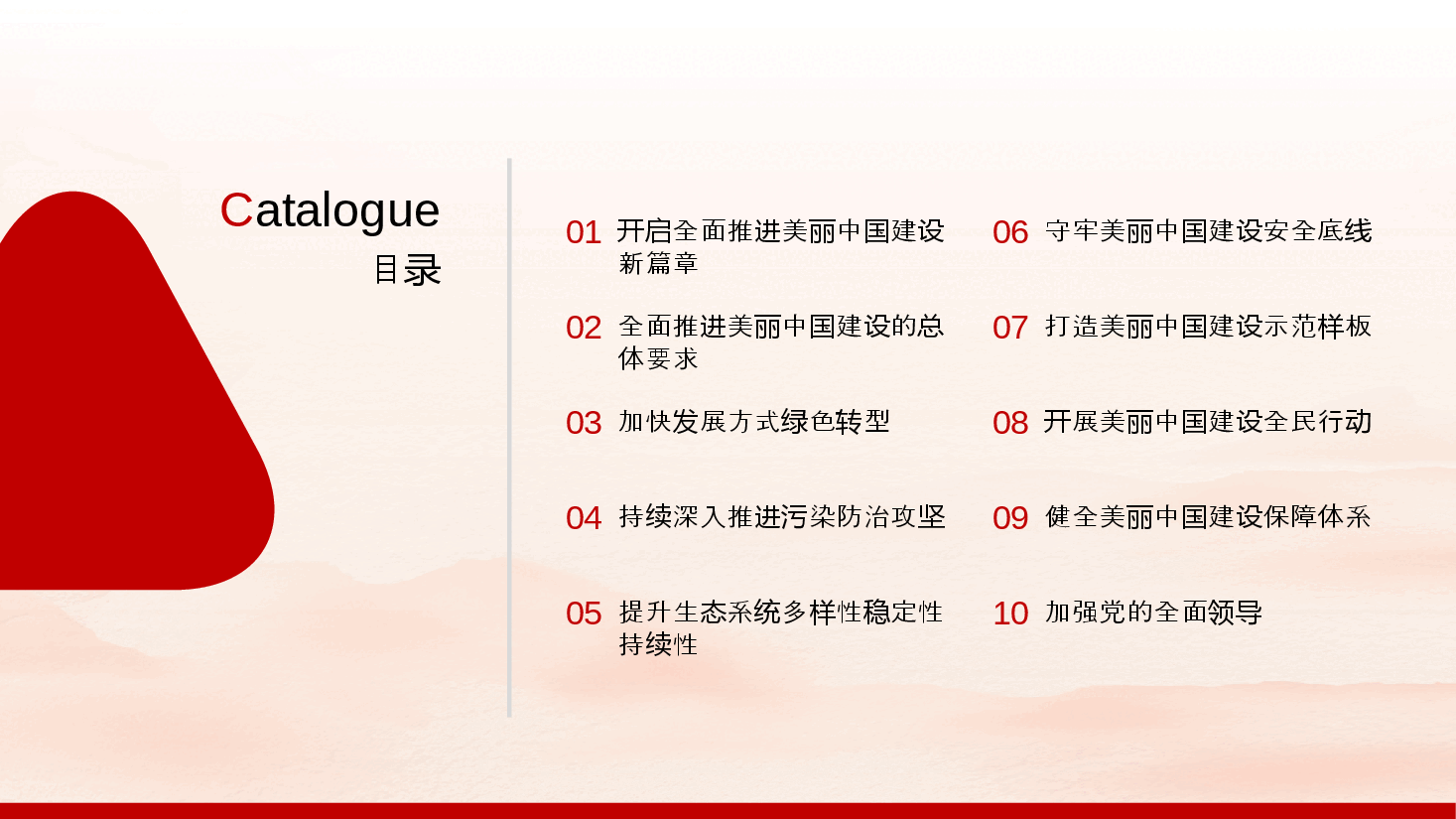 Catalogue
目录

01 开启全面推进美丽中国建设新篇章

02 全面推进美丽中国建设的总体要求

03 加快发展方式绿色转型

04 持续深入推进污染防治攻坚

05 提升生态系统多样性稳定性持续性

06 守牢美丽中国建设安全底线

07 打造美丽中国建设示范样板

08 开展美丽中国建设全民行动

09 健全美丽中国建设保障体系

10 加强党的全面领导